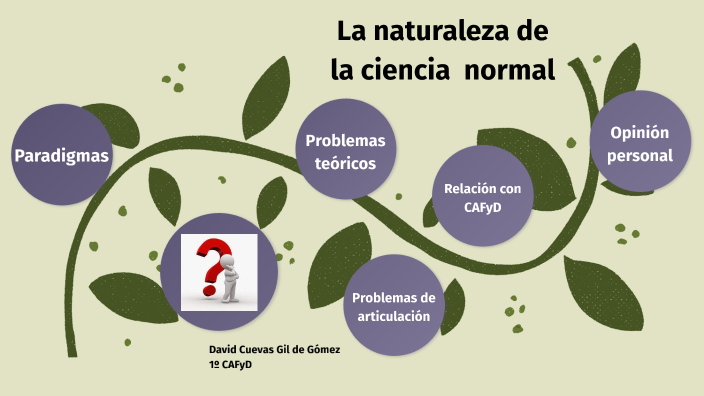 La naturaleza de la ciencia normal

Paradigmas

Problemas teóricos

Relación con CAFyD

Opinión personal

Problemas de articulación

David Cuevas Gil de Gómez
1º CAFyD